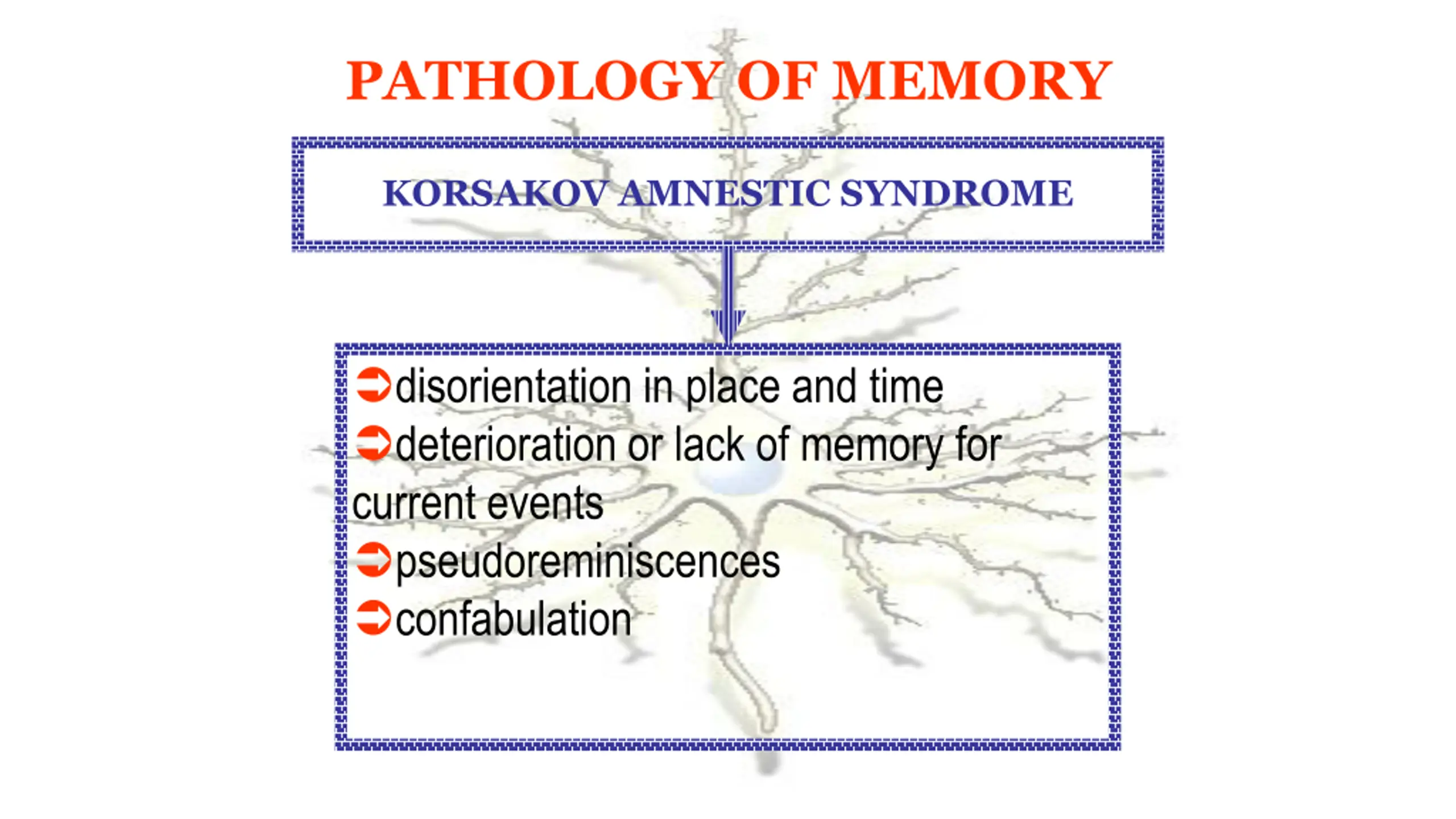 PATHOLOGY OF MEMORY

KORSAKOV AMNESTIC SYNDROME

➲disorientation in place and time
➲deterioration or lack of memory for current events
➲pseudoreminiscences
➲confabulation